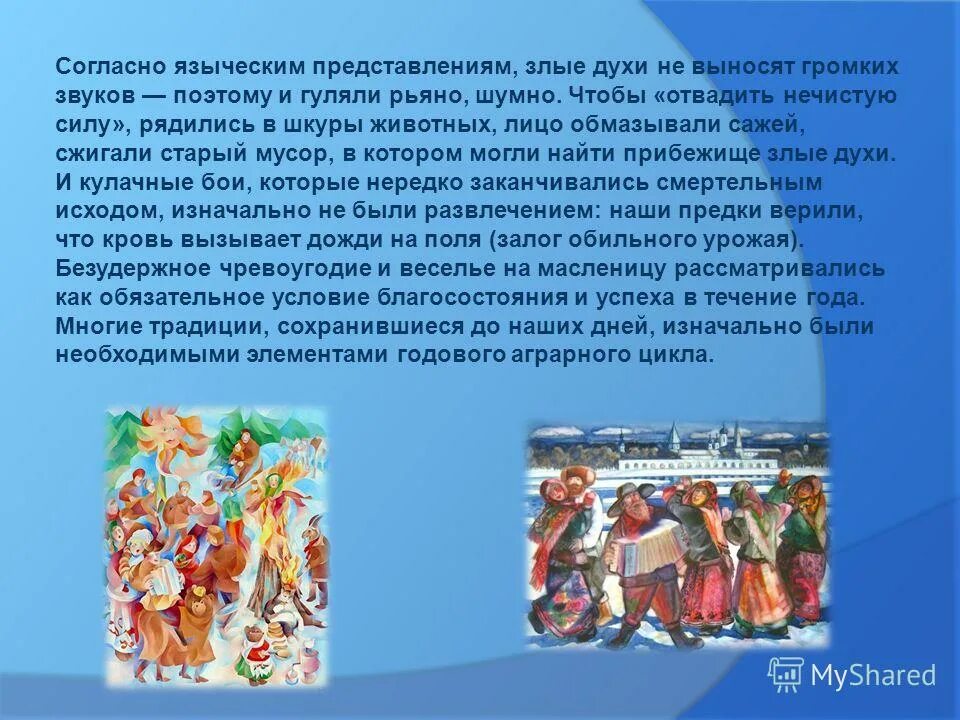 Согласно языческим представлениям, злые духи не выносят громких звуков — поэтому и гуляли рьяно, шумно. Чтобы «отвадить нечистую силу», рядились в шкуры животных, лицо обмазывали сажей, сжигали старый мусор, в котором могли найти прибежище злые духи. И кулачные бои, которые нередко заканчивались смертельным исходом, изначально не были развлечением: наши предки верили, что кровь вызывает дожди на поля (залог обильного урожая). Безудержное чревоугодие и веселье на масленицу рассматривались как обязательное условие благосостояния и успеха в течение года. Многие традиции, сохранившиеся до наших дней, изначально были необходимыми элементами годового аграрного цикла.

MyShared